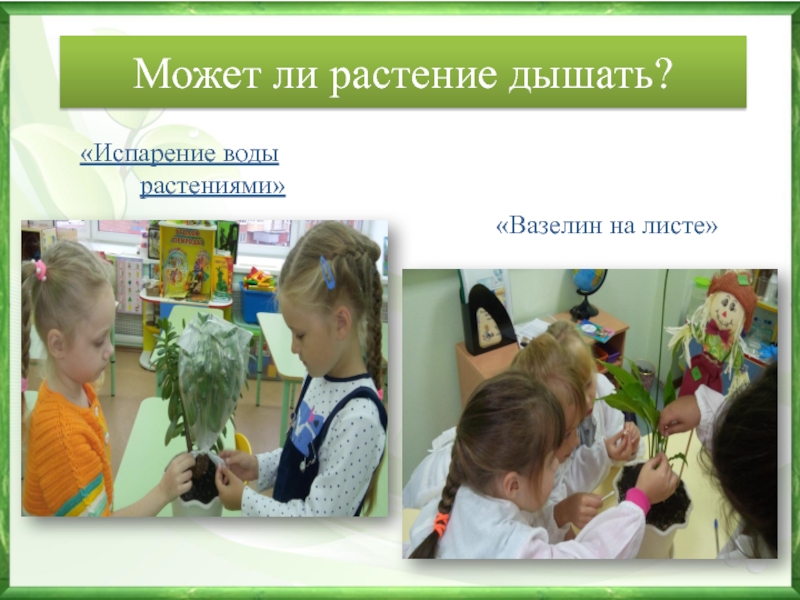 Может ли растение дышать?

«Испарение воды растениями»

«Вазелин на листе»